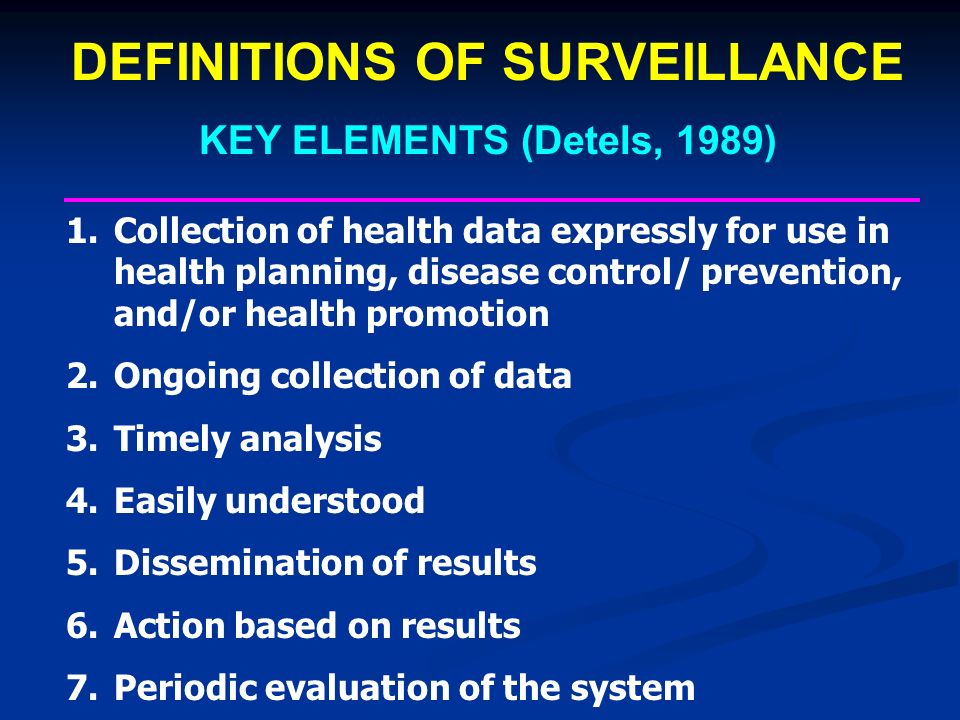 DEFINITIONS OF SURVEILLANCE

KEY ELEMENTS (Detels, 1989)

1. Collection of health data expressly for use in health planning, disease control/ prevention, and/or health promotion

2. Ongoing collection of data

3. Timely analysis

4. Easily understood

5. Dissemination of results

6. Action based on results

7. Periodic evaluation of the system